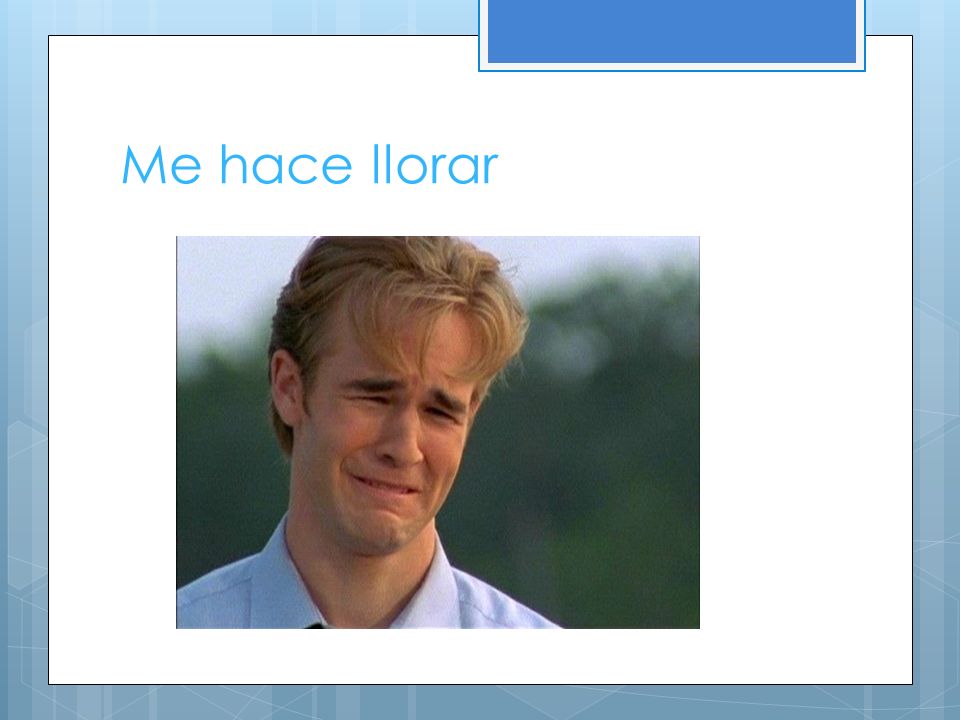 Me hace llorar